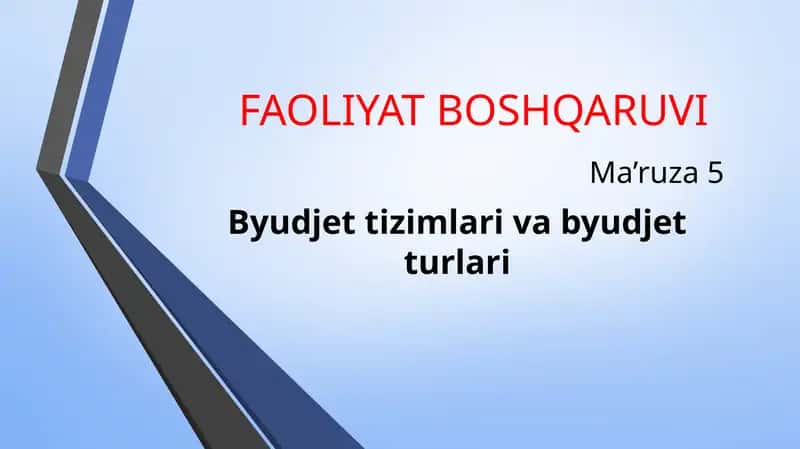 FAOLIYAT BOSHQARUVI

Ma’ruza 5

Byudjet tizimlari va byudjet turlari